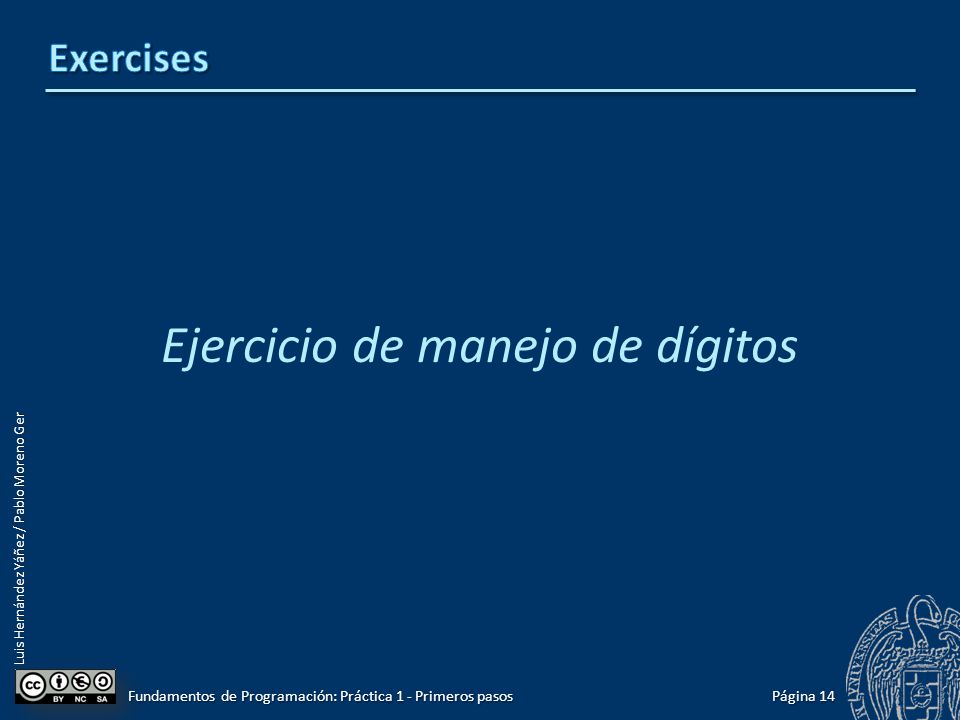 Exercises

Ejercicio de manejo de dígitos

Luis Hernández Yáñez / Pablo Moreno Ger

BY NC SA

Fundamentos de Programación: Práctica 1 - Primeros pasos

Página 14